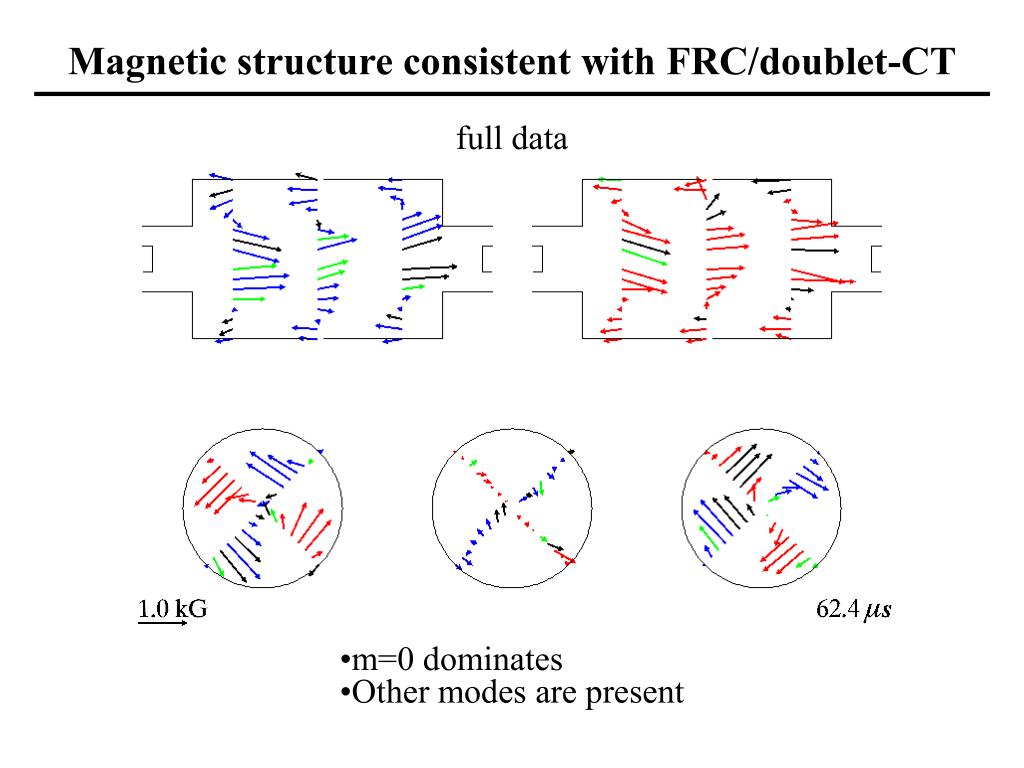 Magnetic structure consistent with FRC/doublet-CT

full data

1.0 kG

62.4 $\mu s$

•m=0 dominates
•Other modes are present